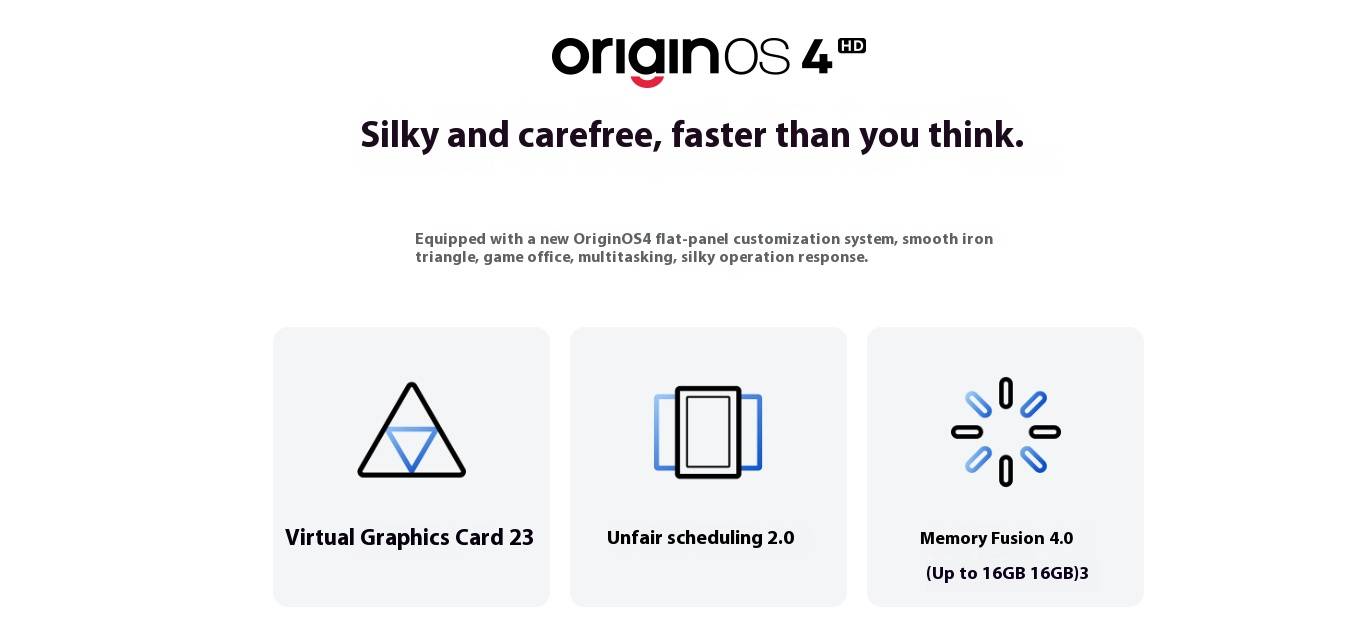 originOS 4 HD

Silky and carefree, faster than you think.

Equipped with a new OriginOS4 flat-panel customization system, smooth iron triangle, game office, multitasking, silky operation response.

Virtual Graphics Card 23

Unfair scheduling 2.0

Memory Fusion 4.0
(Up to 16GB 16GB)3